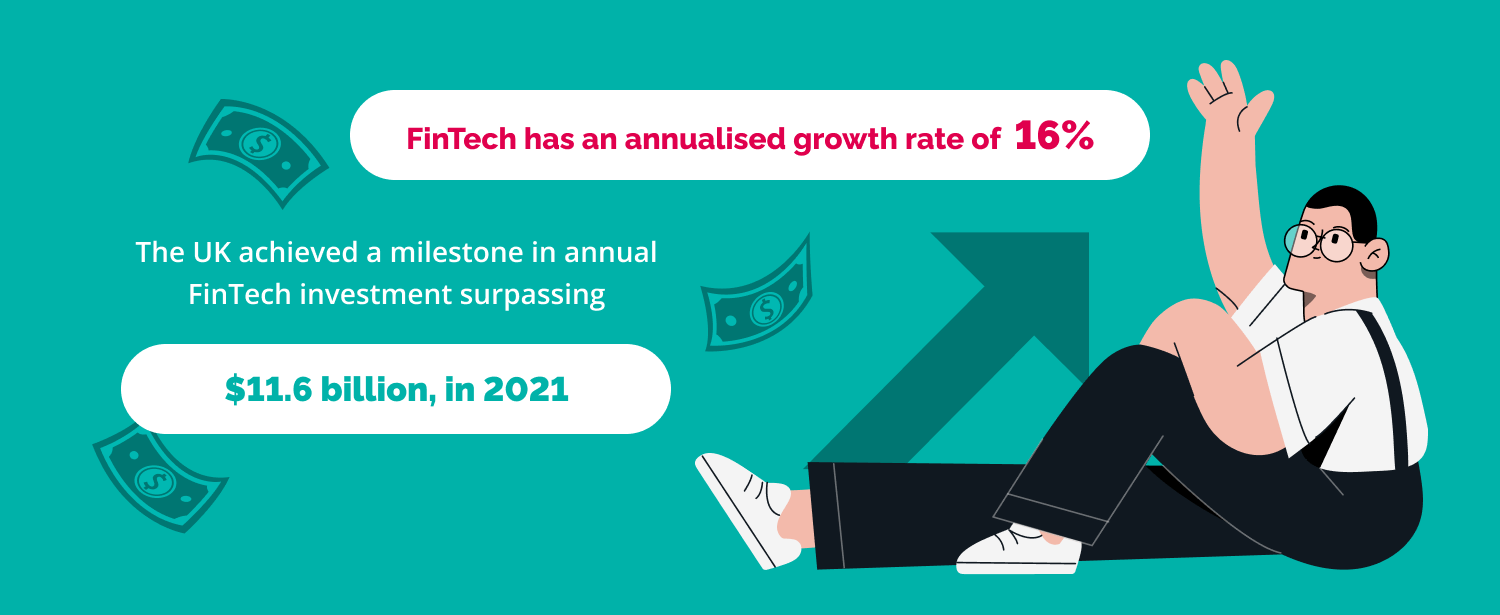 FinTech has an annualised growth rate of 16%

The UK achieved a milestone in annual FinTech investment surpassing

\$11.6 billion, in 2021